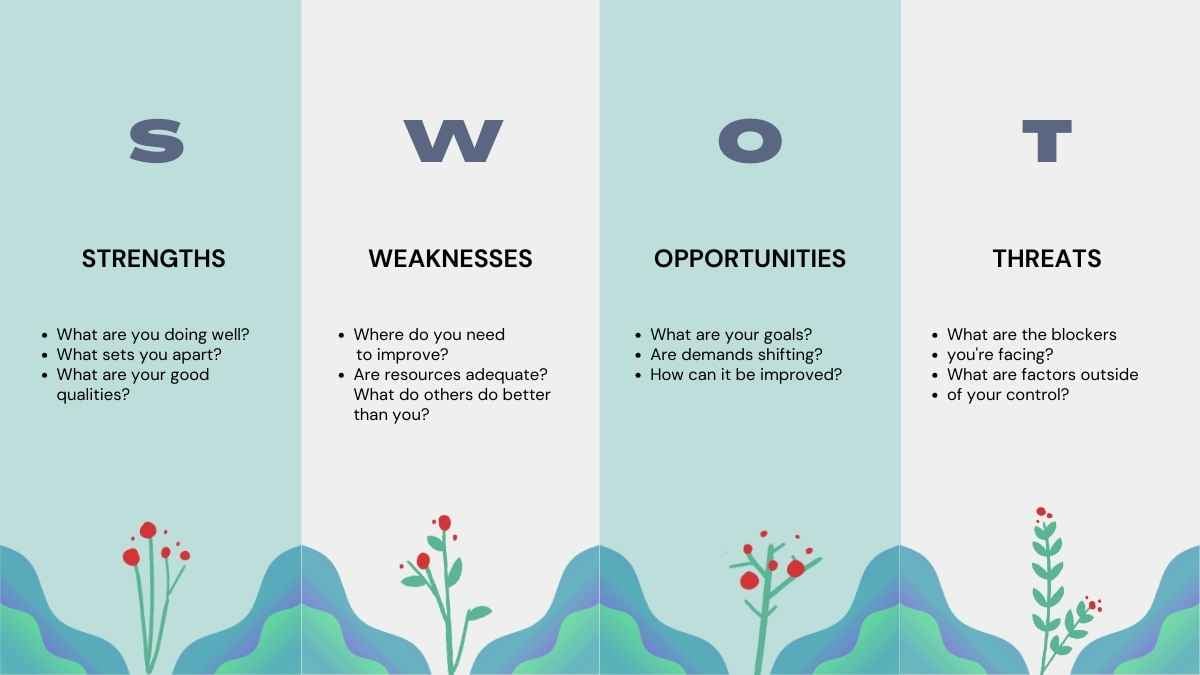 S

STRENGTHS

- What are you doing well?
- What sets you apart?
- What are your good qualities?

W

WEAKNESSES

- Where do you need to improve?
- Are resources adequate? What do others do better than you?

O

OPPORTUNITIES

- What are your goals?
- Are demands shifting?
- How can it be improved?

T

THREATS

- What are the blockers
- you're facing?
- What are factors outside
- of your control?